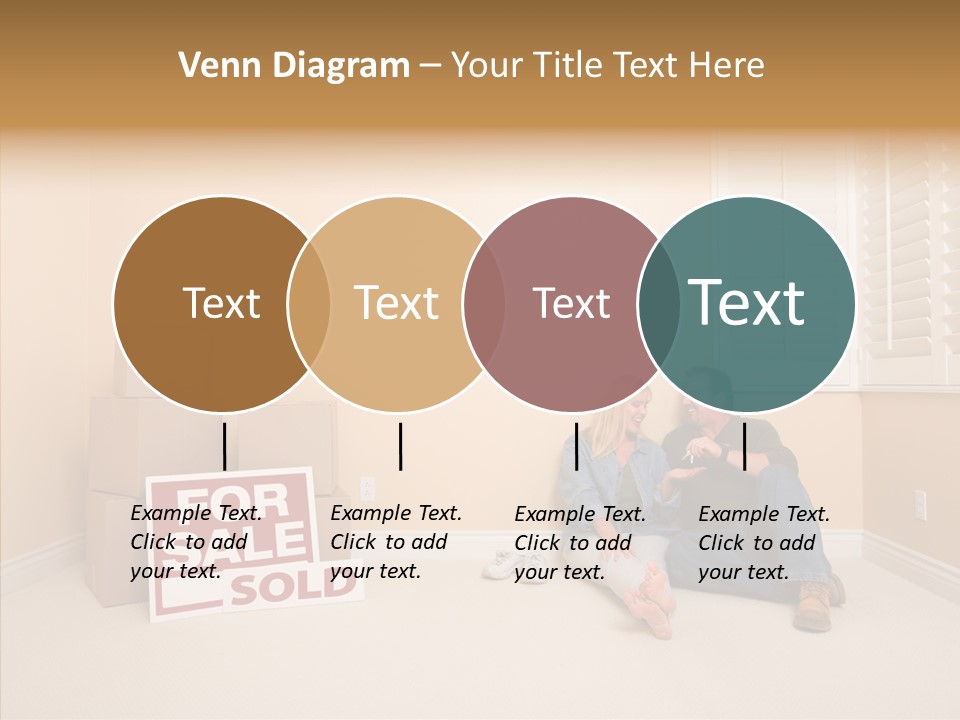 Venn Diagram – Your Title Text Here

Text

Text

Text

Text

Example Text. Click to add your text.

Example Text. Click to add your text.

Example Text. Click to add your text.

Example Text. Click to add your text.

FOR SALE

SOLD